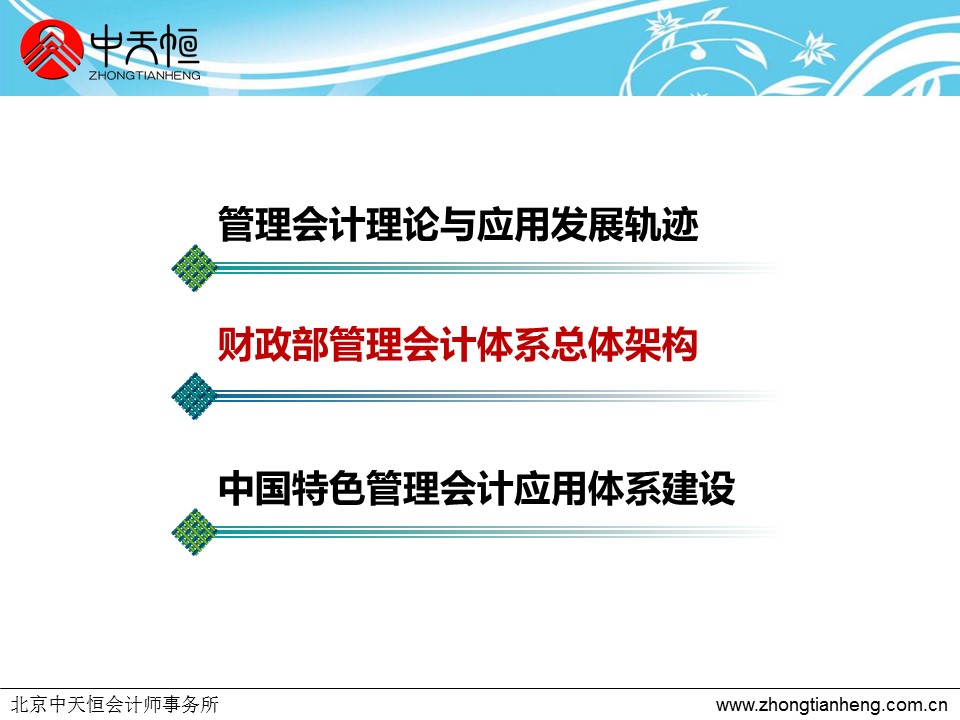 中天恒
ZHONGTIANHENG

管理会计理论与应用发展轨迹

财政部管理会计体系总体架构

中国特色管理会计应用体系建设

北京中天恒会计师事务所

www.zhongtianheng.com.cn